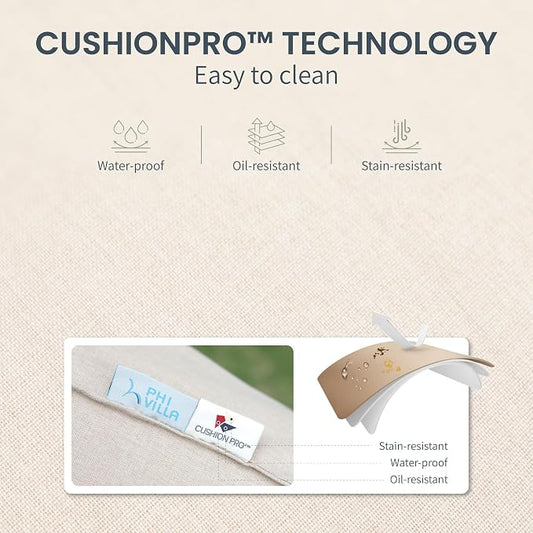 CUSHIONPRO™ TECHNOLOGY
Easy to clean

Water-proof
Oil-resistant
Stain-resistant

PHI VILLA
CUSHION PRO™

Stain-resistant
Water-proof
Oil-resistant